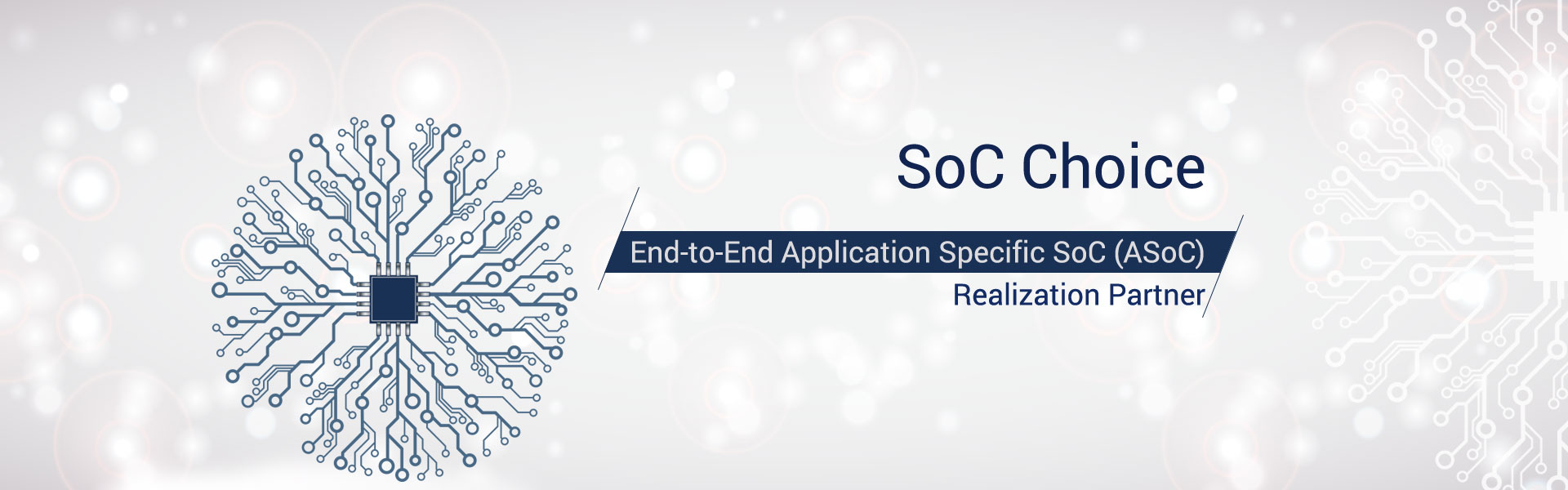 SoC Choice

End-to-End Application Specific SoC (ASoC)
Realization Partner